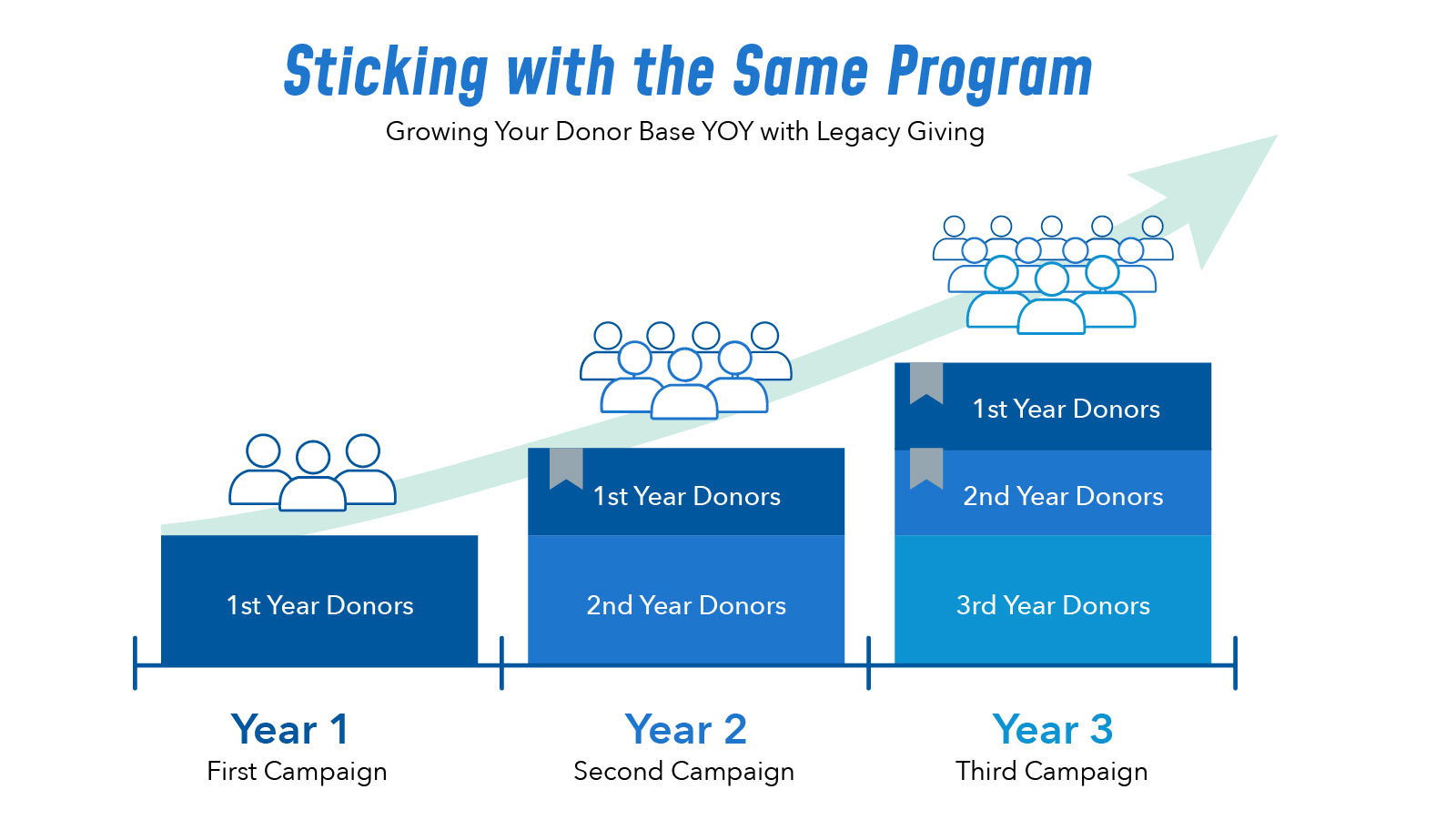 Sticking with the Same Program

Growing Your Donor Base YOY with Legacy Giving

1st Year Donors

1st Year Donors

2nd Year Donors

1st Year Donors

2nd Year Donors

3rd Year Donors

Year 1
First Campaign

Year 2
Second Campaign

Year 3
Third Campaign